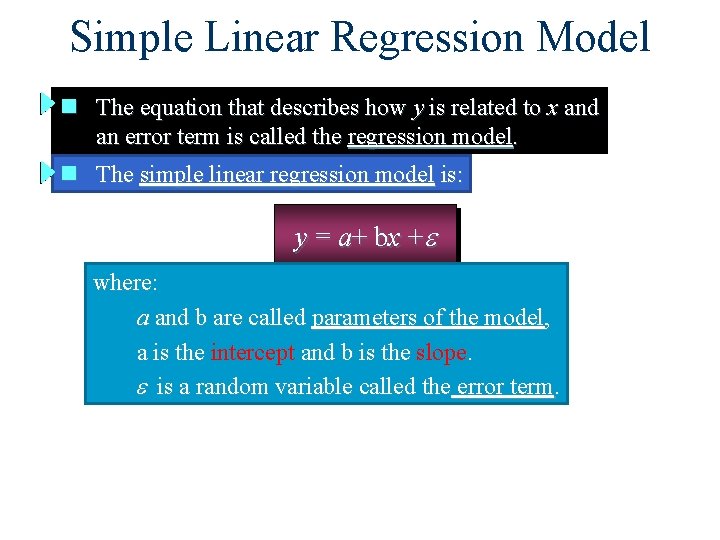 Simple Linear Regression Model

The equation that describes how $y$ is related to $x$ and an error term is called the regression model.

The simple linear regression model is:

$y = a + bx + \varepsilon$

where:

$a$ and b are called parameters of the model,

a is the intercept and b is the slope.

$\varepsilon$ is a random variable called the error term.